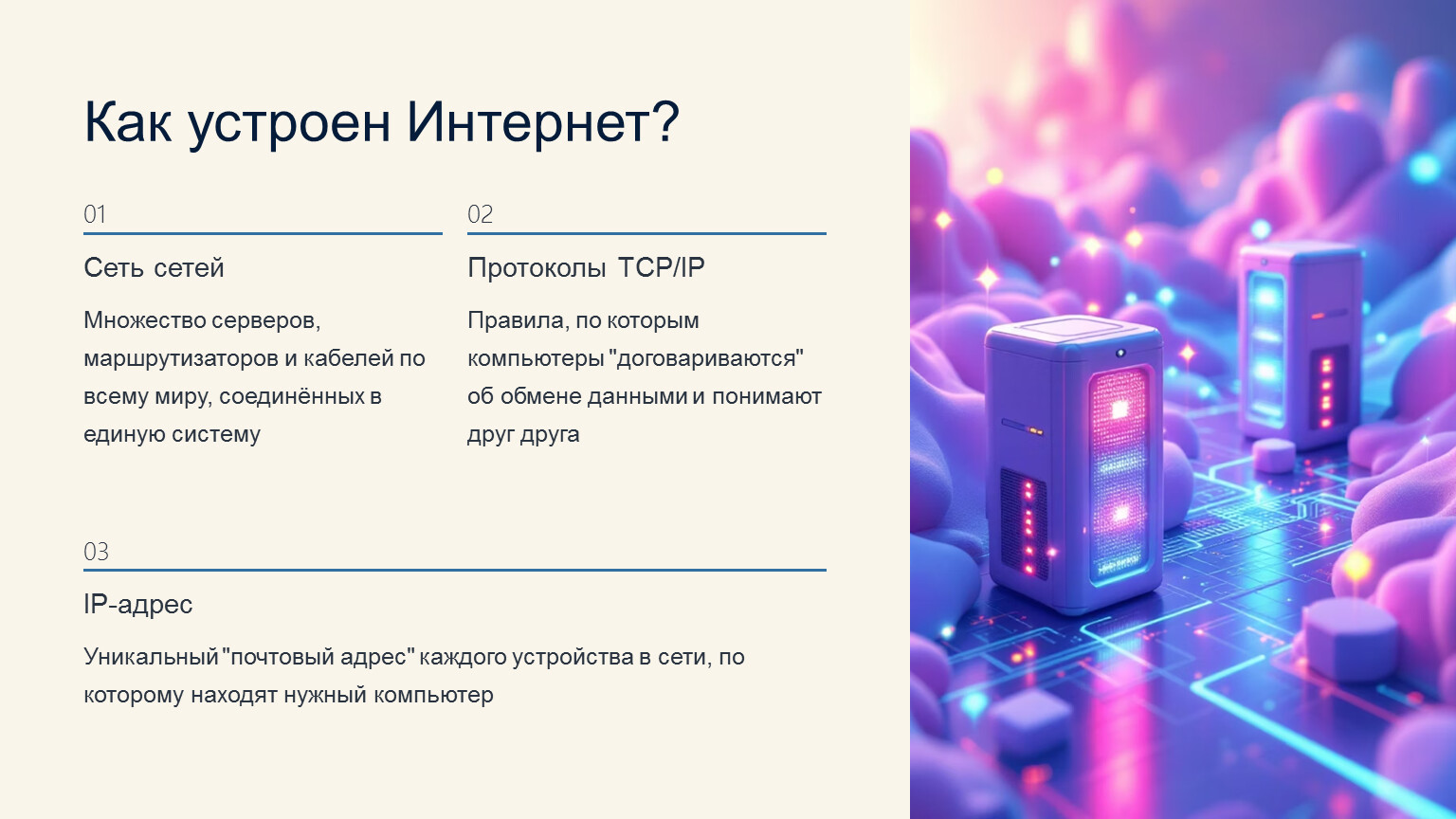 Как устроен Интернет?

01

Сеть сетей

Множество серверов, маршрутизаторов и кабелей по всему миру, соединённых в единую систему

02

Протоколы TCP/IP

Правила, по которым компьютеры "договариваются" об обмене данными и понимают друг друга

03

IP-адрес

Уникальный "почтовый адрес" каждого устройства в сети, по которому находят нужный компьютер